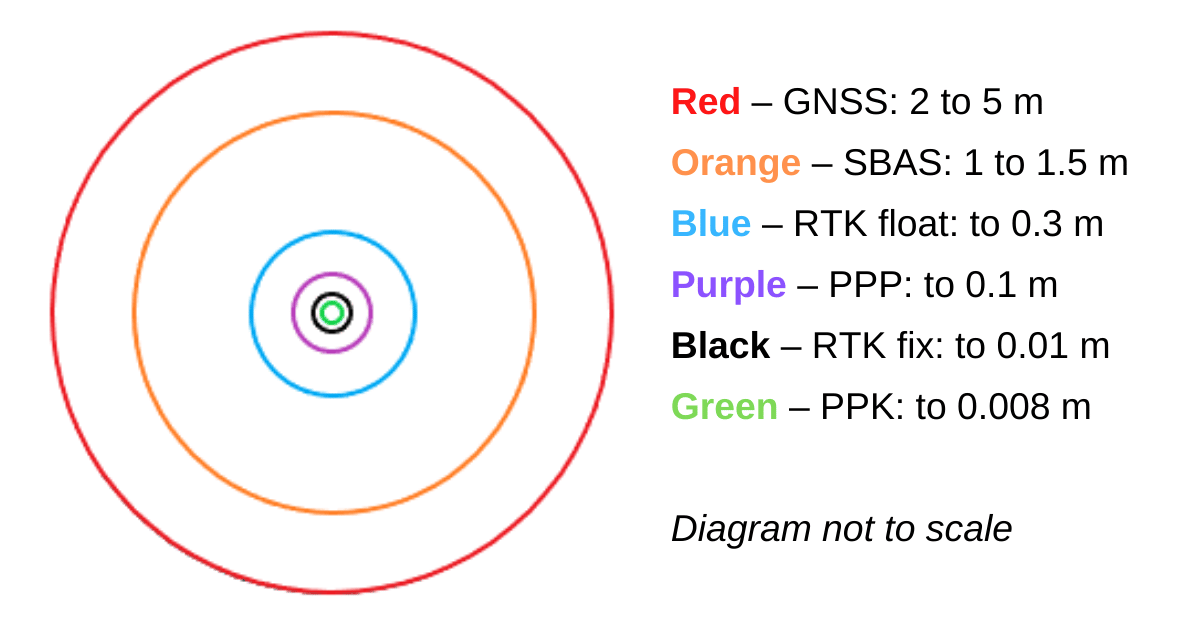 Red – GNSS: 2 to 5 m
Orange – SBAS: 1 to 1.5 m
Blue – RTK float: to 0.3 m
Purple – PPP: to 0.1 m
Black – RTK fix: to 0.01 m
Green – PPK: to 0.008 m

Diagram not to scale